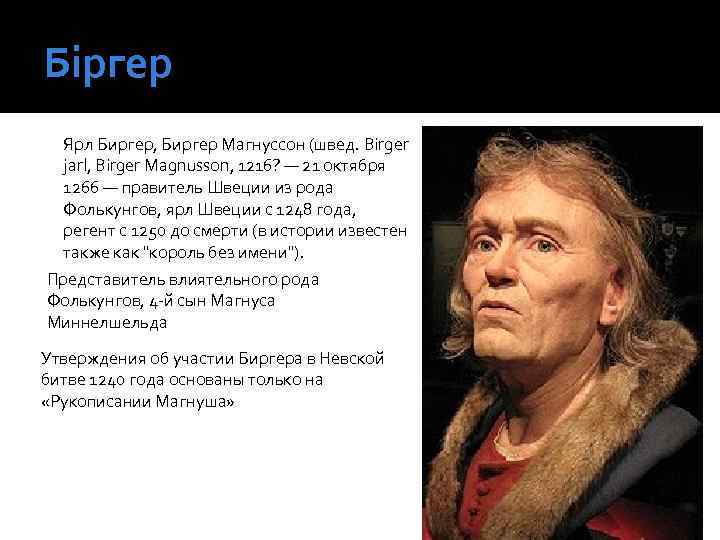 Біргер

Ярл Биргер, Биргер Магнуссон (швед. Birger jarl, Birger Magnusson, 1216? — 21 октября 1266 — правитель Швеции из рода Фолькунгов, ярл Швеции с 1248 года, регент с 1250 до смерти (в истории известен также как "король без имени").

Представитель влиятельного рода Фолькунгов, 4-й сын Магнуса Миннелшельда

Утверждения об участии Биргера в Невской битве 1240 года основаны только на «Рукописании Магнуша»